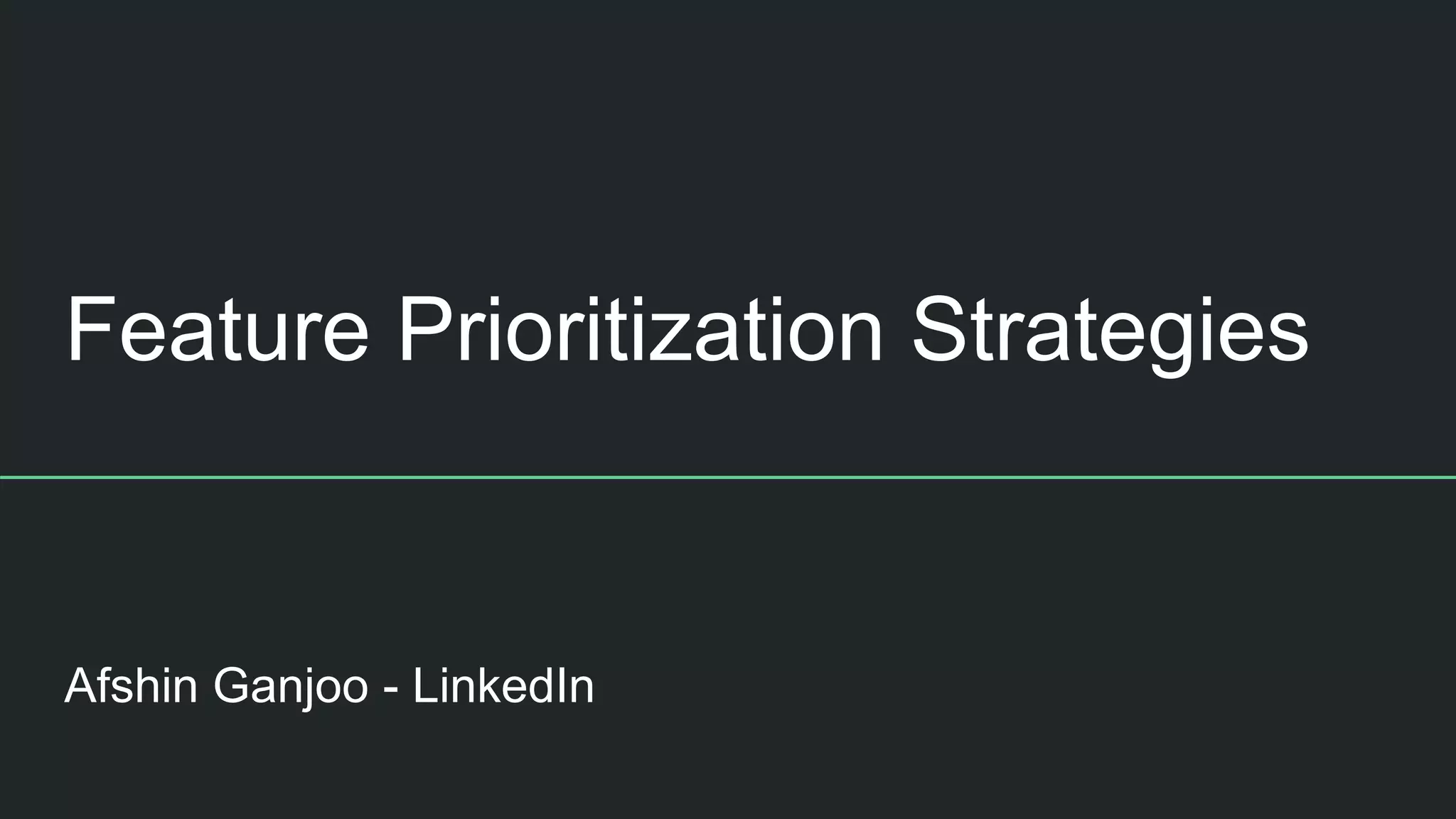 Feature Prioritization Strategies

Afshin Ganjoo - LinkedIn